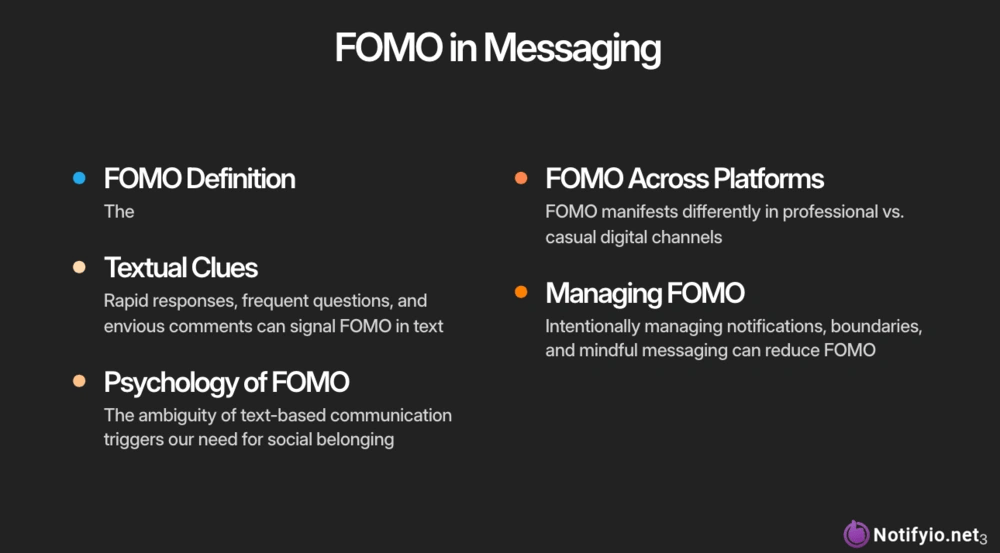 FOMO in Messaging

FOMO Definition
The

Textual Clues
Rapid responses, frequent questions, and envious comments can signal FOMO in text

Psychology of FOMO
The ambiguity of text-based communication triggers our need for social belonging

FOMO Across Platforms
FOMO manifests differently in professional vs. casual digital channels

Managing FOMO
Intentionally managing notifications, boundaries, and mindful messaging can reduce FOMO

Notifyio.net 3